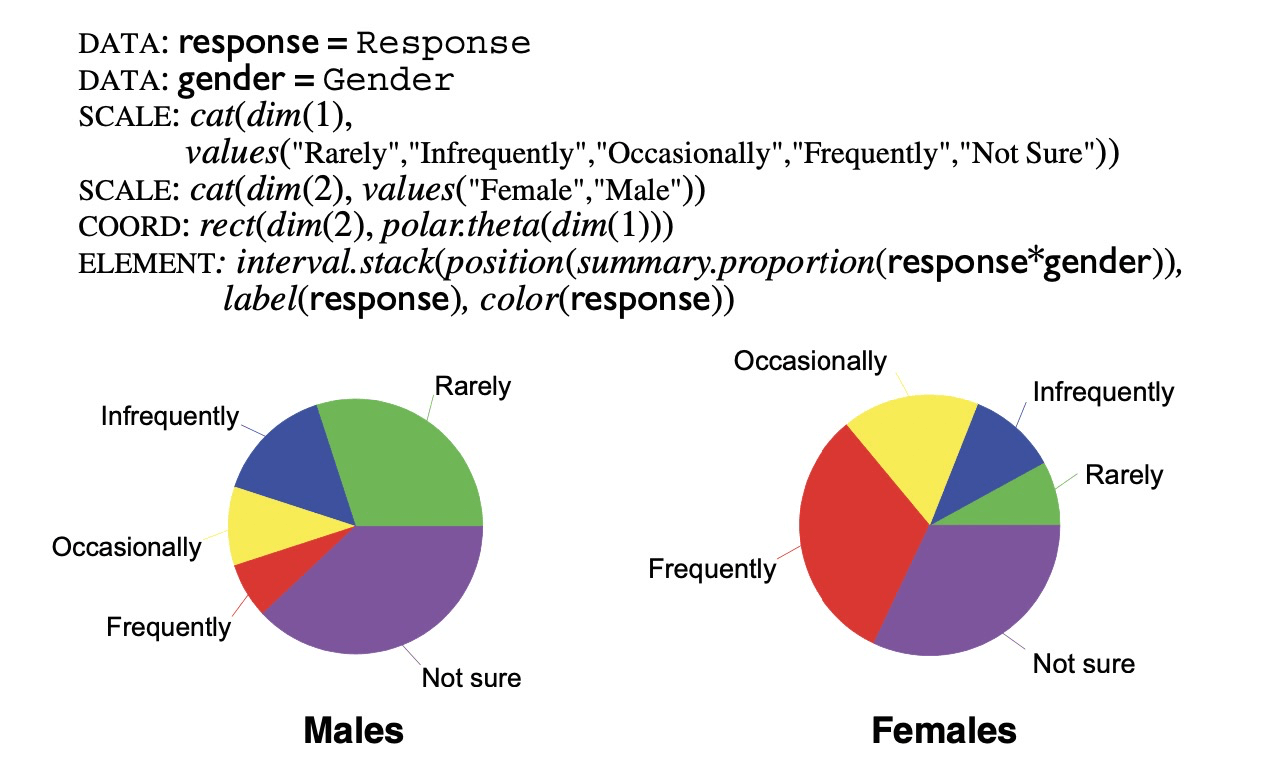 DATA: response = Response
DATA: gender = Gender
SCALE: cat(dim(1), values("Rarely","Infrequently","Occasionally","Frequently","Not Sure"))
SCALE: cat(dim(2), values("Female","Male"))
COORD: rect(dim(2), polar.theta(dim(1)))
ELEMENT: interval.stack(position(summary.proportion(response*gender)), label(response), color(response))

Rarely
Infrequently
Occasionally
Frequently
Not sure

Males

Occasionally
Infrequently
Rarely
Frequently
Not sure

Females